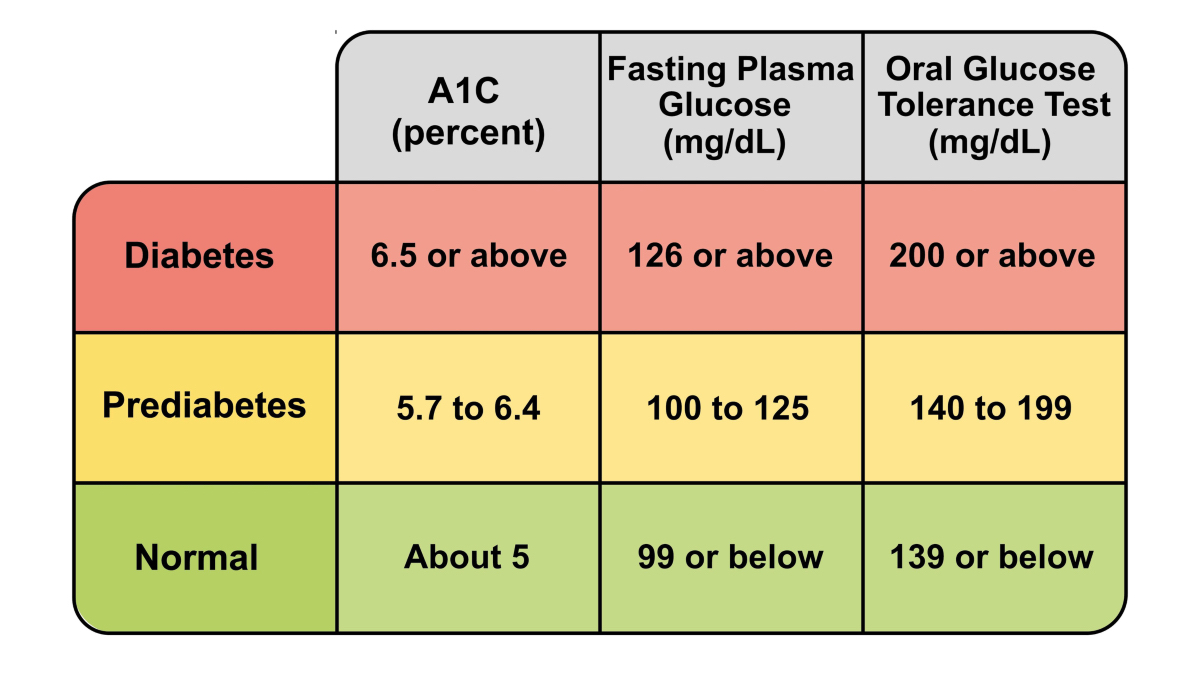 | | A1C (percent) | Fasting Plasma Glucose (mg/dL) | Oral Glucose Tolerance Test (mg/dL) |
|---|---|---|---|
| Diabetes | 6.5 or above | 126 or above | 200 or above |
| Prediabetes | 5.7 to 6.4 | 100 to 125 | 140 to 199 |
| Normal | About 5 | 99 or below | 139 or below |